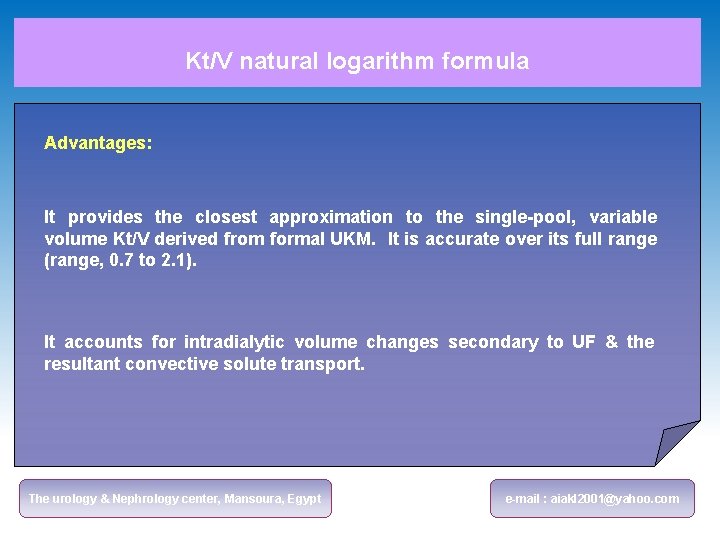 Kt/V natural logarithm formula

Advantages:

It provides the closest approximation to the single-pool, variable volume Kt/V derived from formal UKM. It is accurate over its full range (range, 0.7 to 2.1).

It accounts for intradialytic volume changes secondary to UF & the resultant convective solute transport.

The urology & Nephrology center, Mansoura, Egypt

e-mail : aiakl2001@yahoo.com